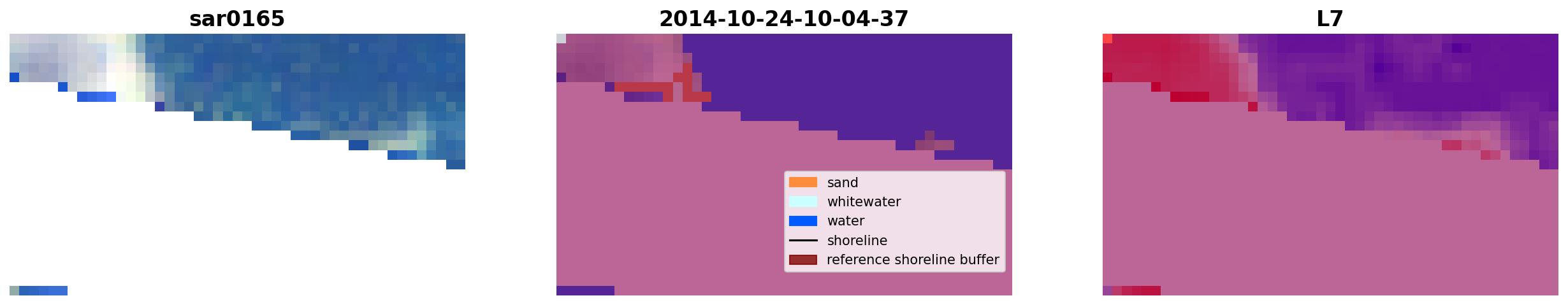 sar0165

2014-10-24-10-04-37

sand
whitewater
water
shoreline
reference shoreline buffer

L7